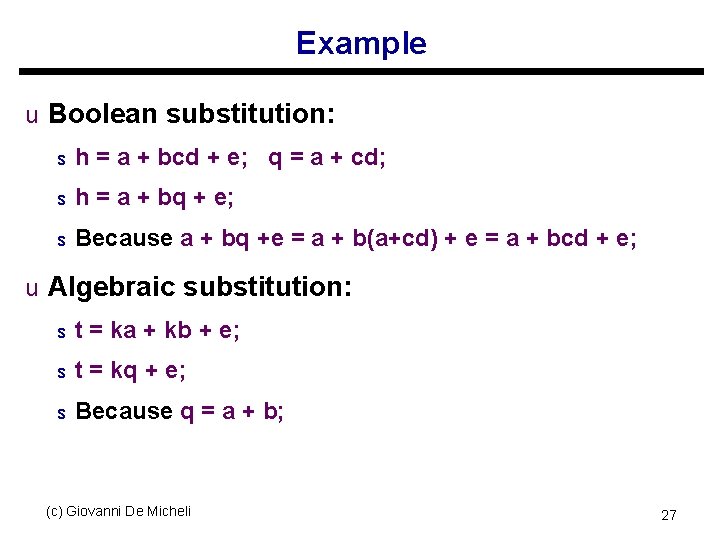 Example

u Boolean substitution:

s h = a + bcd + e; q = a + cd;

s h = a + bq + e;

s Because a + bq +e = a + b(a+cd) + e = a + bcd + e;

u Algebraic substitution:

s t = ka + kb + e;

s t = kq + e;

s Because q = a + b;

(c) Giovanni De Micheli

27